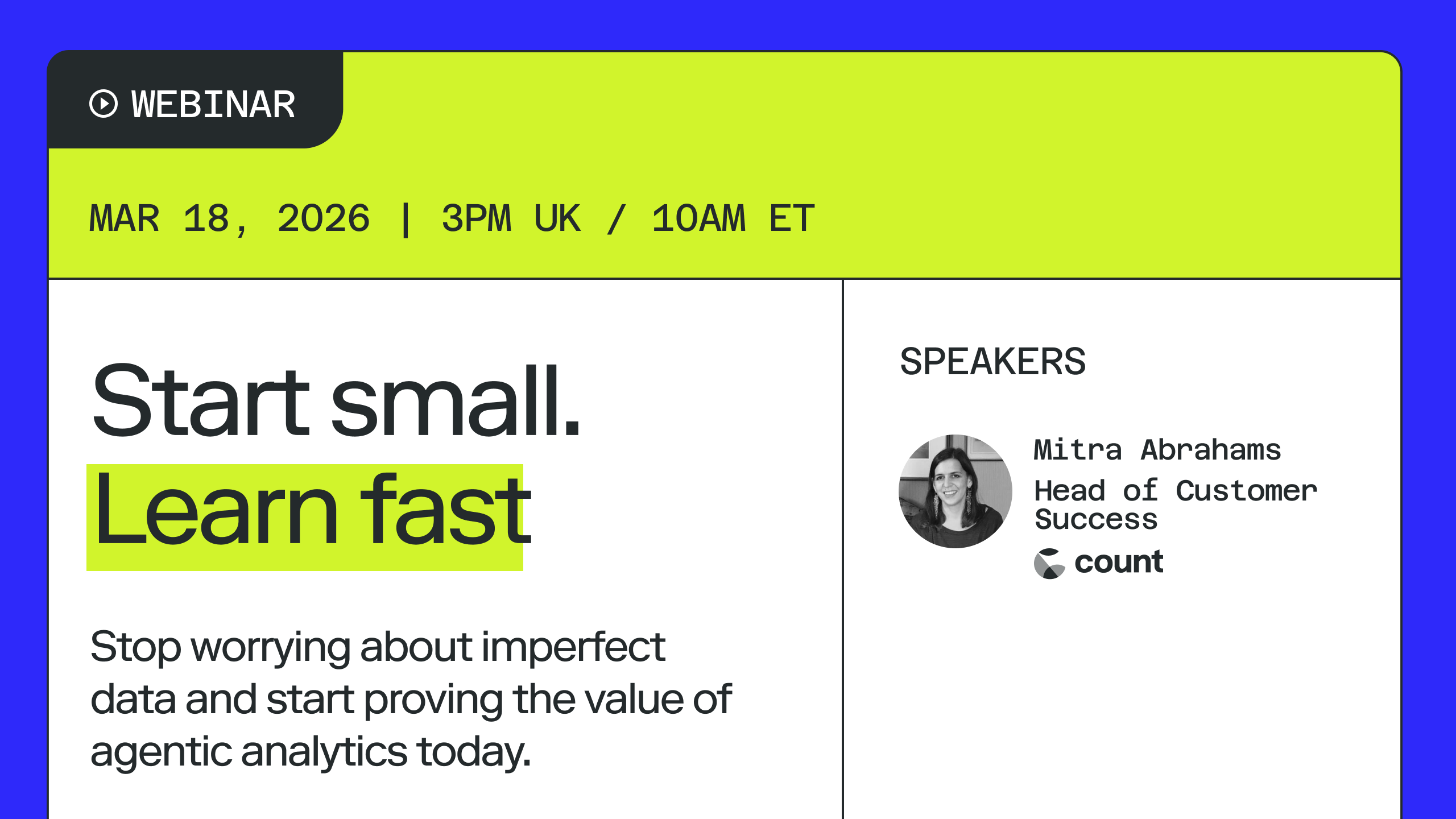 WEBINAR

MAR 18, 2026 | 3PM UK / 10AM ET

Start small.
Learn fast

Stop worrying about imperfect data and start proving the value of agentic analytics today.

SPEAKERS

Mitra Abrahams
Head of Customer Success
count